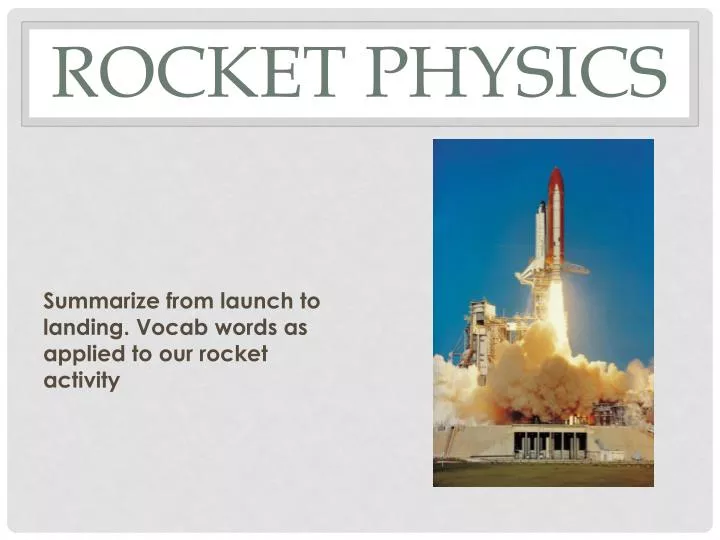 ROCKET PHYSICS

Summarize from launch to landing. Vocab words as applied to our rocket activity